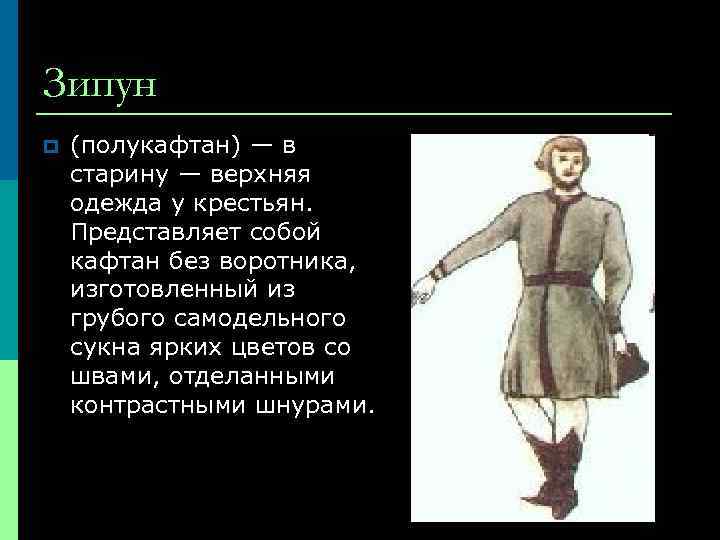 Зипун

(полукафтан) — в старину — верхняя одежда у крестьян. Представляет собой кафтан без воротника, изготовленный из грубого самодельного сукна ярких цветов со швами, отделанными контрастными шнурами.